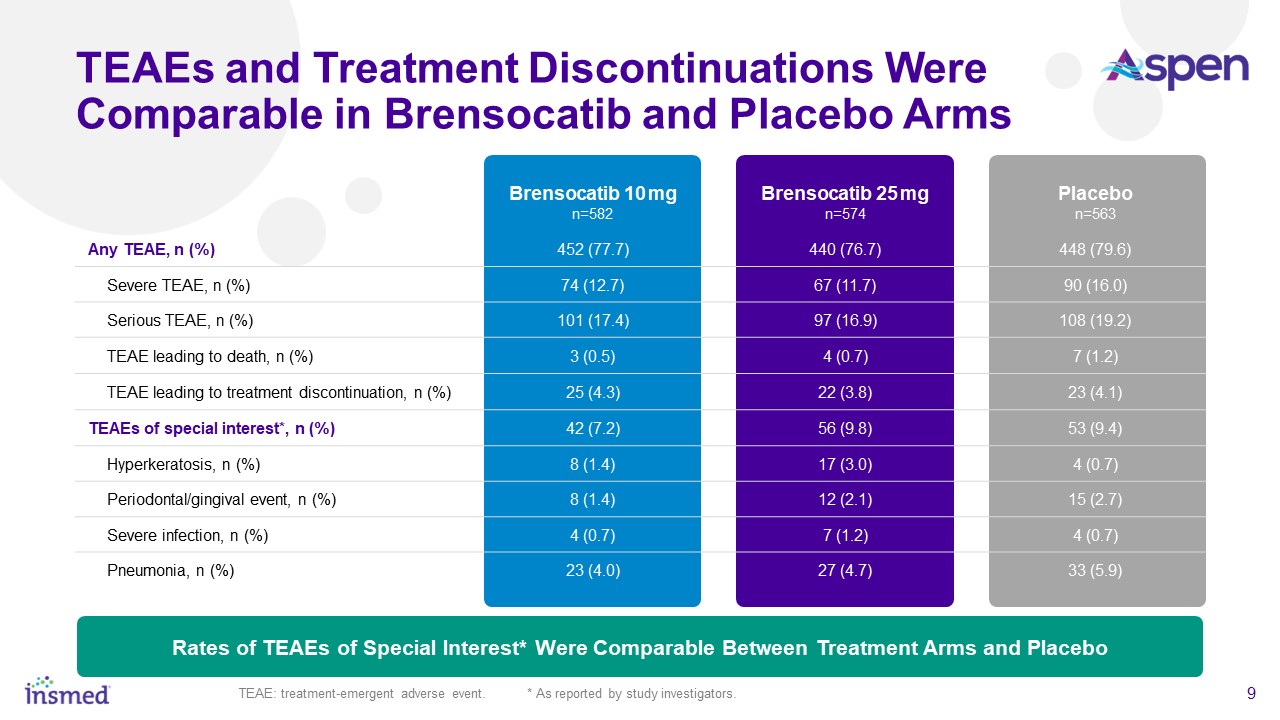 TEAEs and Treatment Discontinuations Were Comparable in Brensocatib and Placebo Arms

Aspen

| | Brensocatib 10 mg n=582 | Brensocatib 25 mg n=574 | Placebo n=563 |
|---|---|---|---|
| Any TEAE, n (%) | 452 (77.7) | 440 (76.7) | 448 (79.6) |
| Severe TEAE, n (%) | 74 (12.7) | 67 (11.7) | 90 (16.0) |
| Serious TEAE, n (%) | 101 (17.4) | 97 (16.9) | 108 (19.2) |
| TEAE leading to death, n (%) | 3 (0.5) | 4 (0.7) | 7 (1.2) |
| TEAE leading to treatment discontinuation, n (%) | 25 (4.3) | 22 (3.8) | 23 (4.1) |
| TEAEs of special interest*, n (%) | 42 (7.2) | 56 (9.8) | 53 (9.4) |
| Hyperkeratosis, n (%) | 8 (1.4) | 17 (3.0) | 4 (0.7) |
| Periodontal/gingival event, n (%) | 8 (1.4) | 12 (2.1) | 15 (2.7) |
| Severe infection, n (%) | 4 (0.7) | 7 (1.2) | 4 (0.7) |
| Pneumonia, n (%) | 23 (4.0) | 27 (4.7) | 33 (5.9) |

Rates of TEAEs of Special Interest* Were Comparable Between Treatment Arms and Placebo

insmed

TEAE: treatment-emergent adverse event. * As reported by study investigators.

9